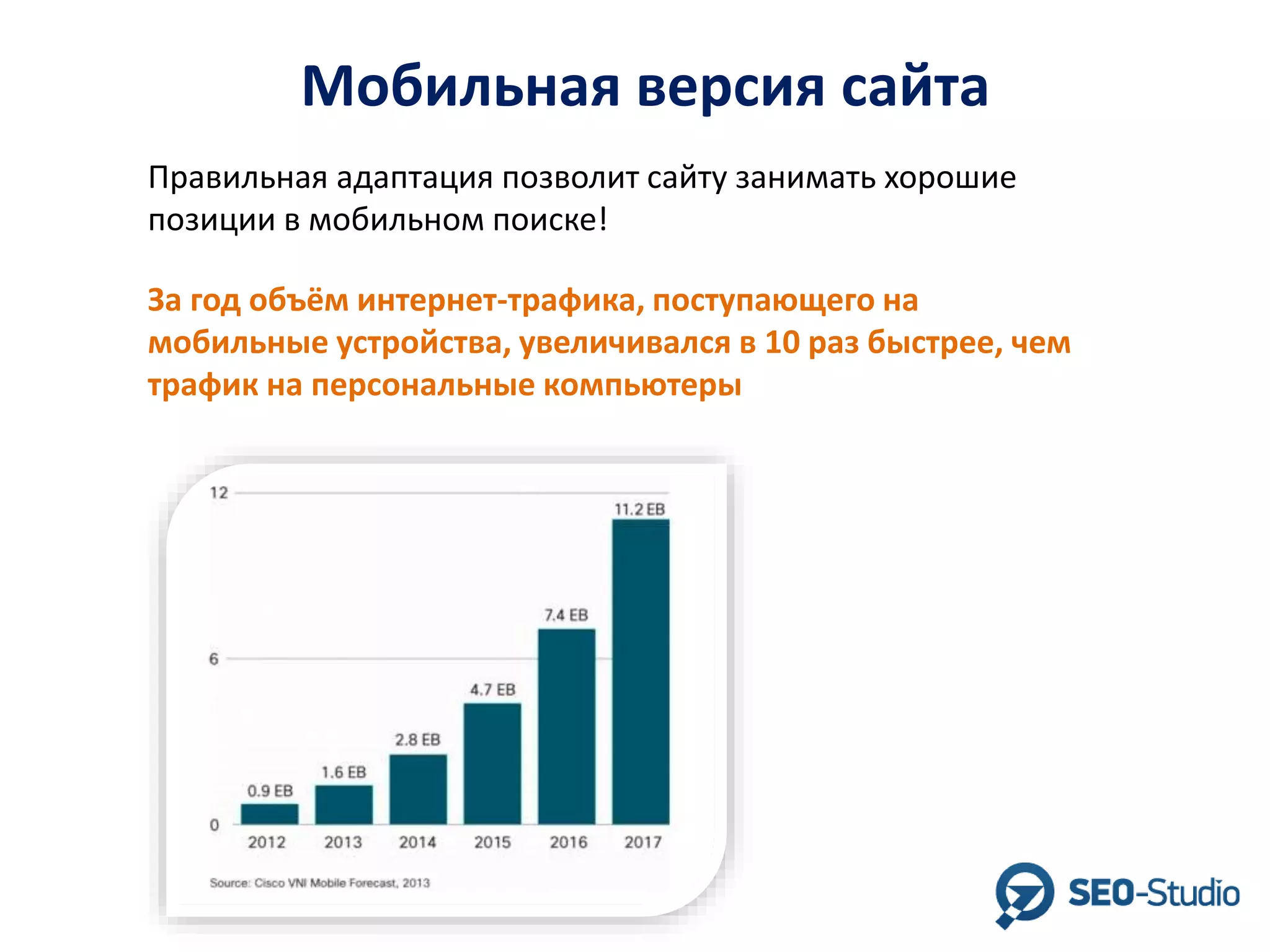 Мобильная версия сайта

Правильная адаптация позволит сайту занимать хорошие позиции в мобильном поиске!

За год объём интернет-трафика, поступающего на мобильные устройства, увеличивался в 10 раз быстрее, чем трафик на персональные компьютеры

12
6
0

0.9 EB
1.6 EB
2.8 EB
4.7 EB
7.4 EB
11.2 EB

2012 2013 2014 2015 2016 2017

Source: Cisco VNI Mobile Forecast, 2013

SEO-Studio